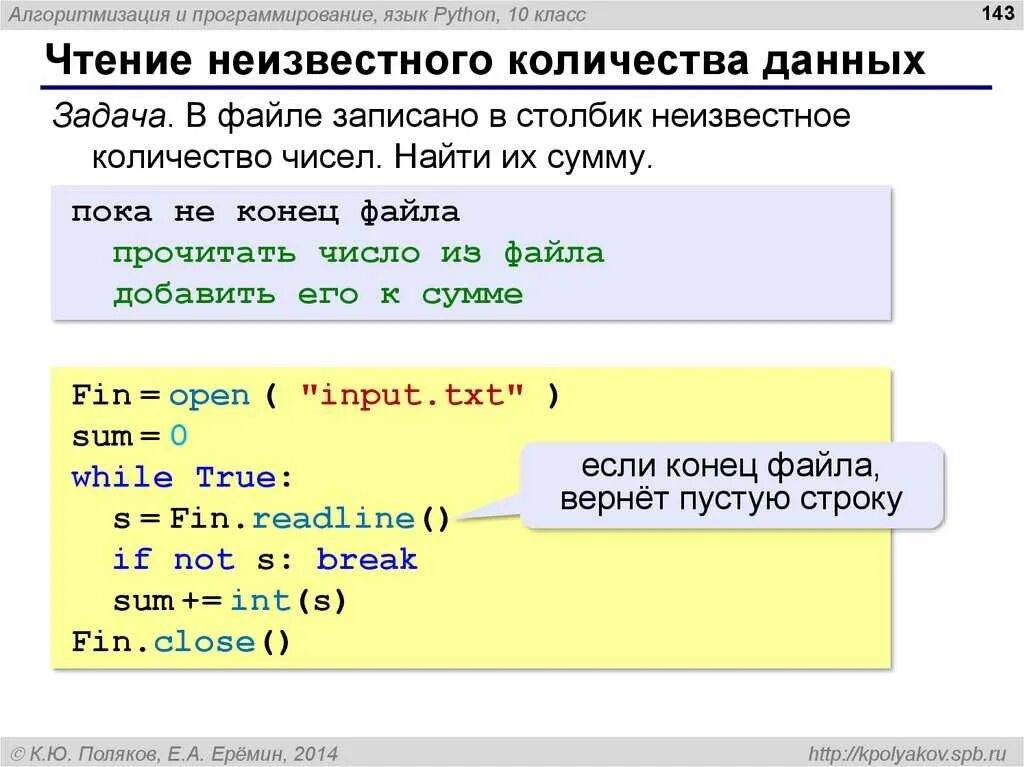 Алгоритмизация и программирование, язык Python, 10 класс

143

Чтение неизвестного количества данных

Задача. В файле записано в столбик неизвестное количество чисел. Найти их сумму.

пока не конец файла
  прочитать число из файла
  добавить его к сумме

Fin = open ( "input.txt" )
sum = 0
while True:
  s = Fin.readline()
  if not s: break
  sum += int(s)
Fin.close()

если конец файла, вернёт пустую строку

© К.Ю. Поляков, Е.А. Ерёмин, 2014

http://kpolyakov.spb.ru